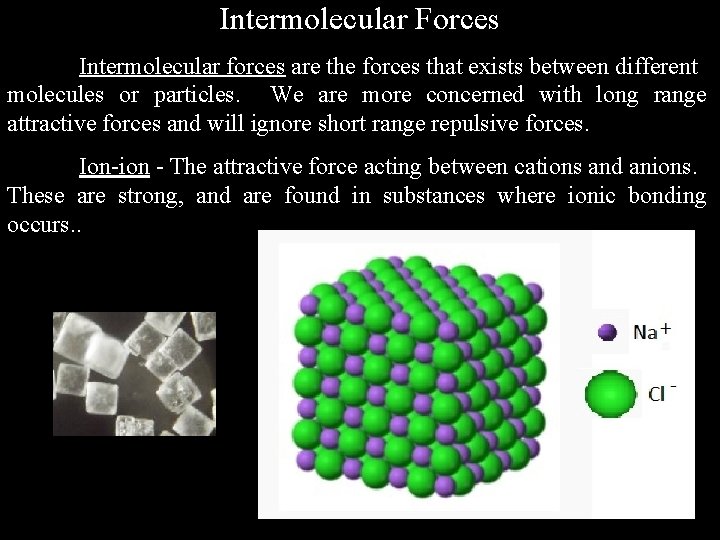 Intermolecular Forces

Intermolecular forces are the forces that exists between different molecules or particles. We are more concerned with long range attractive forces and will ignore short range repulsive forces.

Ion-ion - The attractive force acting between cations and anions. These are strong, and are found in substances where ionic bonding occurs..

$Na^+$

$Cl^-$